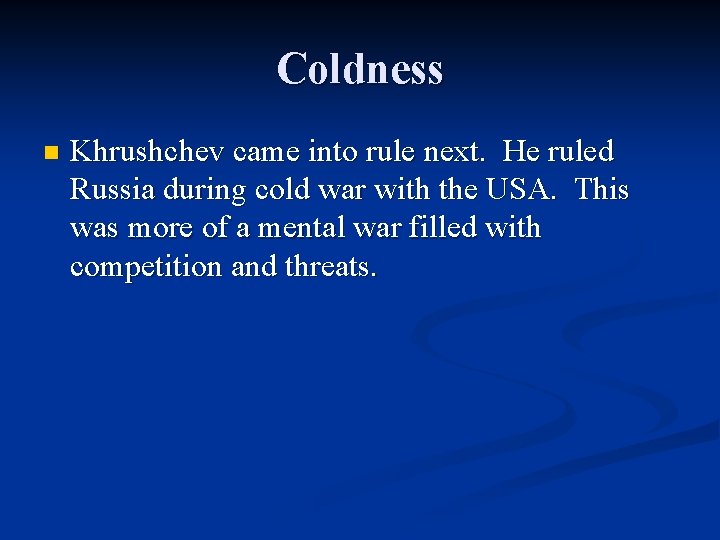 Coldness

Khrushchev came into rule next. He ruled Russia during cold war with the USA. This was more of a mental war filled with competition and threats.